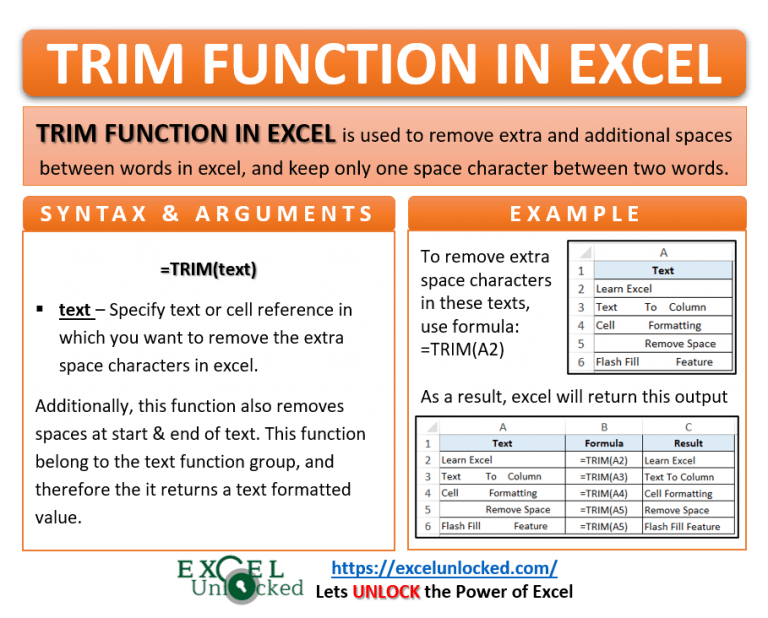 TRIM FUNCTION IN EXCEL

TRIM FUNCTION IN EXCEL is used to remove extra and additional spaces between words in excel, and keep only one space character between two words.

SYNTAX & ARGUMENTS

=TRIM(text)

▪ text – Specify text or cell reference in which you want to remove the extra space characters in excel.

Additionally, this function also removes spaces at start & end of text. This function belong to the text function group, and therefore the it returns a text formatted value.

EXAMPLE

To remove extra space characters in these texts, use formula: =TRIM(A2)

| | A |
|---|---|
| 1 | Text |
| 2 | Learn Excel |
| 3 | Text To Column |
| 4 | Cell Formatting |
| 5 | Remove Space |
| 6 | Flash Fill Feature |

As a result, excel will return this output

| | A | B | C |
|---|---|---|---|
| 1 | Text | Formula | Result |
| 2 | Learn Excel | =TRIM(A2) | Learn Excel |
| 3 | Text To Column | =TRIM(A3) | Text To Column |
| 4 | Cell Formatting | =TRIM(A4) | Cell Formatting |
| 5 | Remove Space | =TRIM(A5) | Remove Space |
| 6 | Flash Fill Feature | =TRIM(A5) | Flash Fill Feature |

EXCEL Unlocked

https://excelunlocked.com/
Lets UNLOCK the Power of Excel